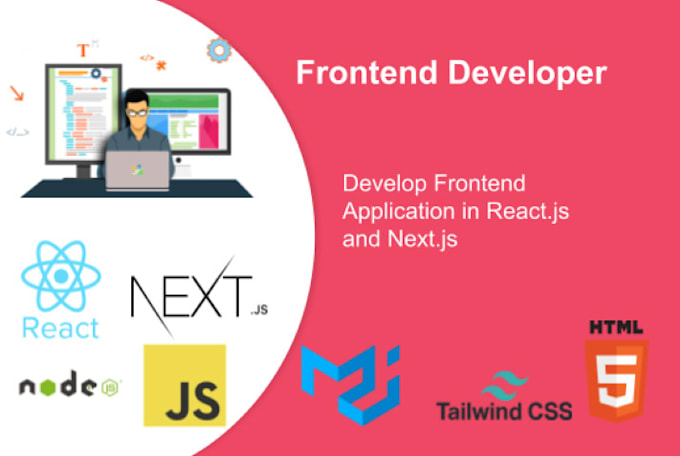 Frontend Developer

Develop Frontend Application in React.js and Next.js

React

NEXT.JS

node JS

JS

Tailwind CSS

HTML 5